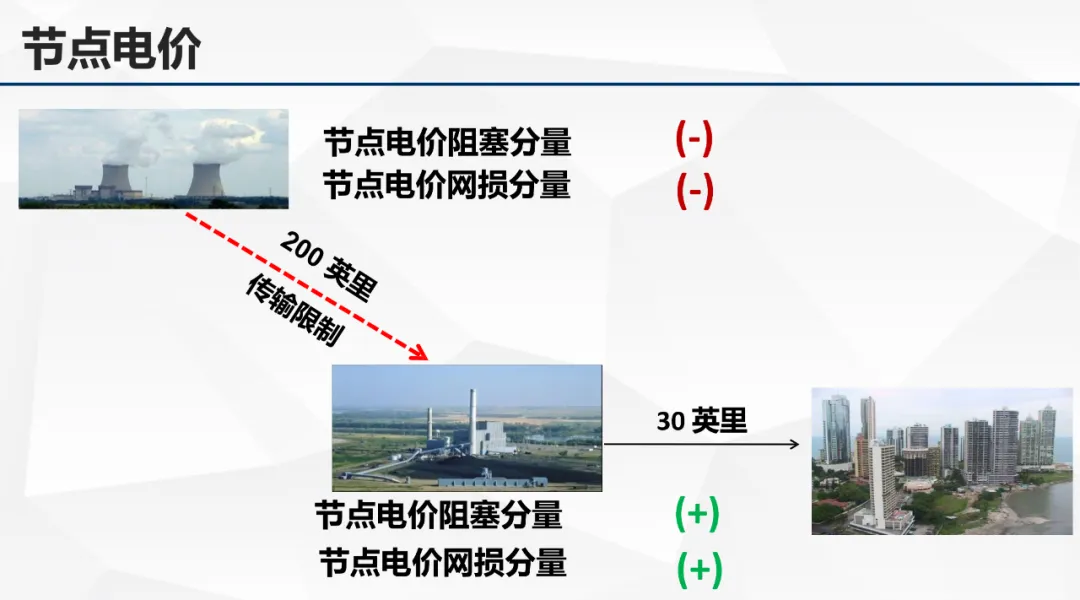 节点电价

节点电价阻塞分量 (-)
节点电价网损分量 (-)

200 英里
传输限制

30 英里

节点电价阻塞分量 (+)
节点电价网损分量 (+)